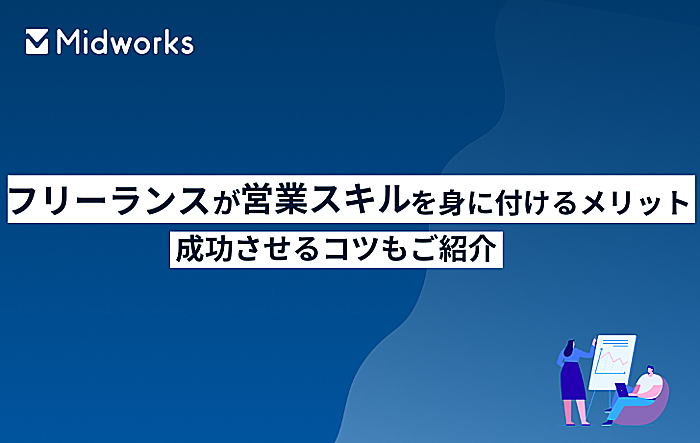 Midworks

フリーランスが営業スキルを身に付けるメリット
成功させるコツもご紹介